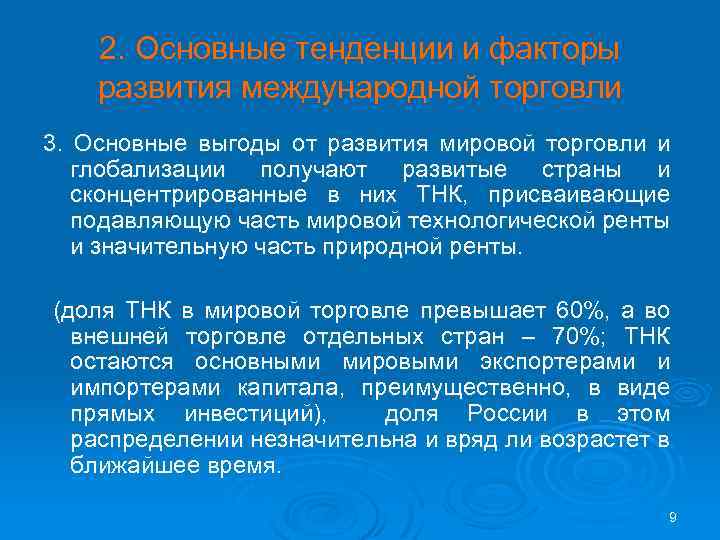 2. Основные тенденции и факторы развития международной торговли

3. Основные выгоды от развития мировой торговли и глобализации получают развитые страны и сконцентрированные в них ТНК, присваивающие подавляющую часть мировой технологической ренты и значительную часть природной ренты.

(доля ТНК в мировой торговле превышает 60%, а во внешней торговле отдельных стран – 70%; ТНК остаются основными мировыми экспортерами и импортерами капитала, преимущественно, в виде прямых инвестиций), доля России в этом распределении незначительна и вряд ли возрастет в ближайшее время.

9